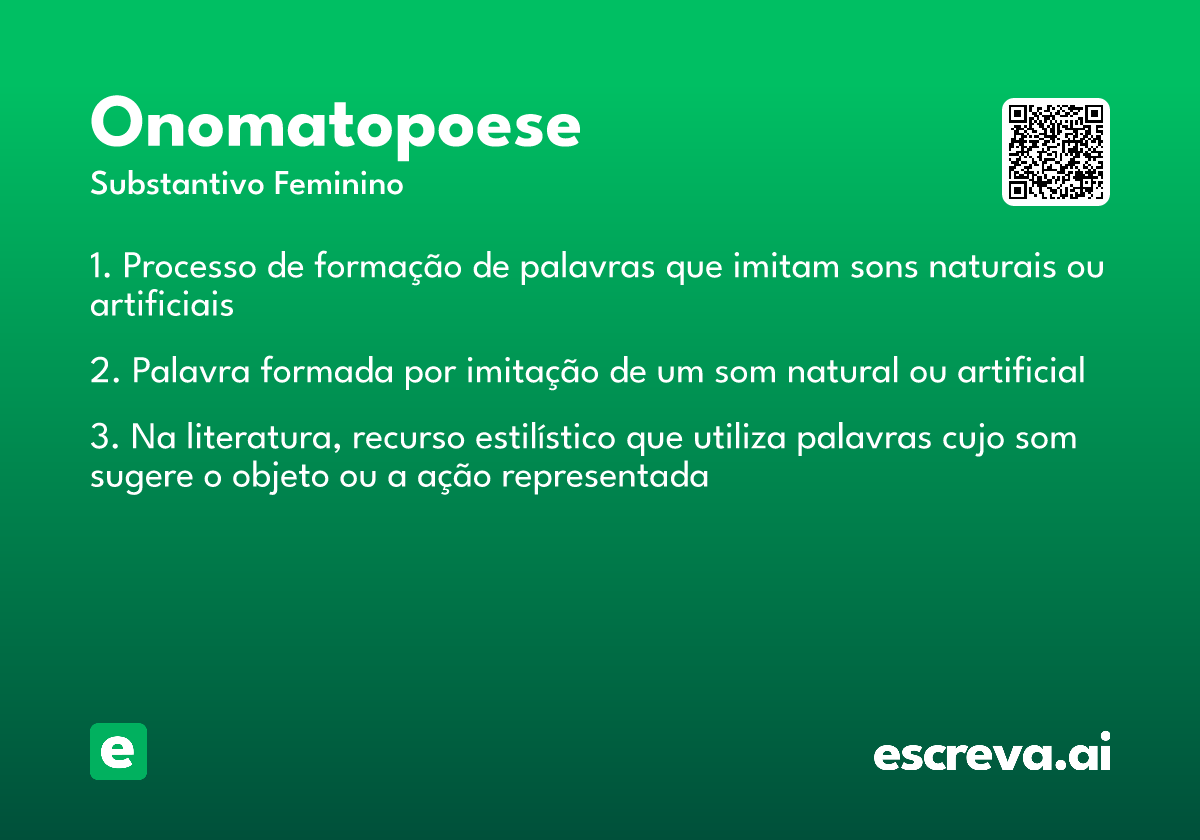 Onomatopoese
Substantivo Feminino

1. Processo de formação de palavras que imitam sons naturais ou artificiais

2. Palavra formada por imitação de um som natural ou artificial

3. Na literatura, recurso estilístico que utiliza palavras cujo som sugere o objeto ou a ação representada

e

escreva.ai